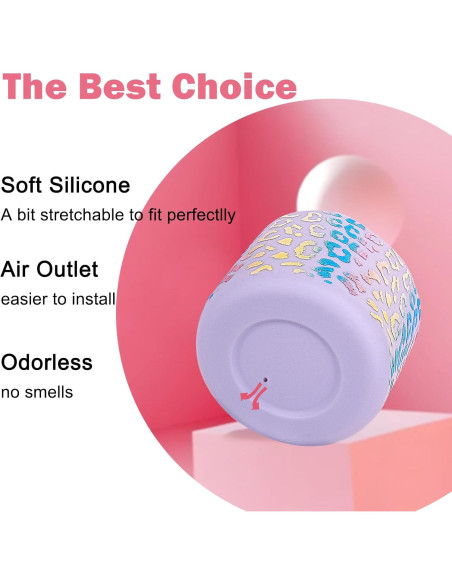 The Best Choice

Soft Silicone
A bit stretchable to fit perfectlly

Air Outlet
easier to install

Odorless
no smells